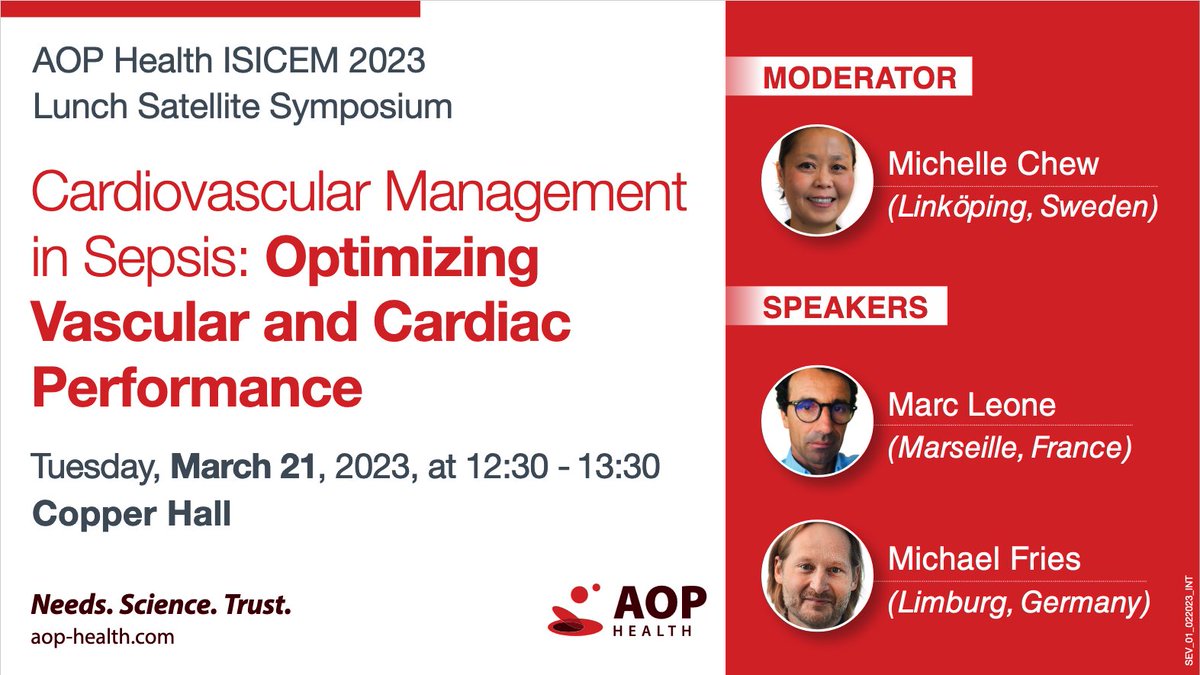 AOP Health ISICEM 2023
Lunch Satellite Symposium

Cardiovascular Management in Sepsis: Optimizing Vascular and Cardiac Performance

Tuesday, March 21, 2023, at 12:30 - 13:30
Copper Hall

Needs. Science. Trust.
aop-health.com

AOP HEALTH

MODERATOR

Michelle Chew
(Linköping, Sweden)

SPEAKERS

Marc Leone
(Marseille, France)

Michael Fries
(Limburg, Germany)

SEV_01_022023_INT